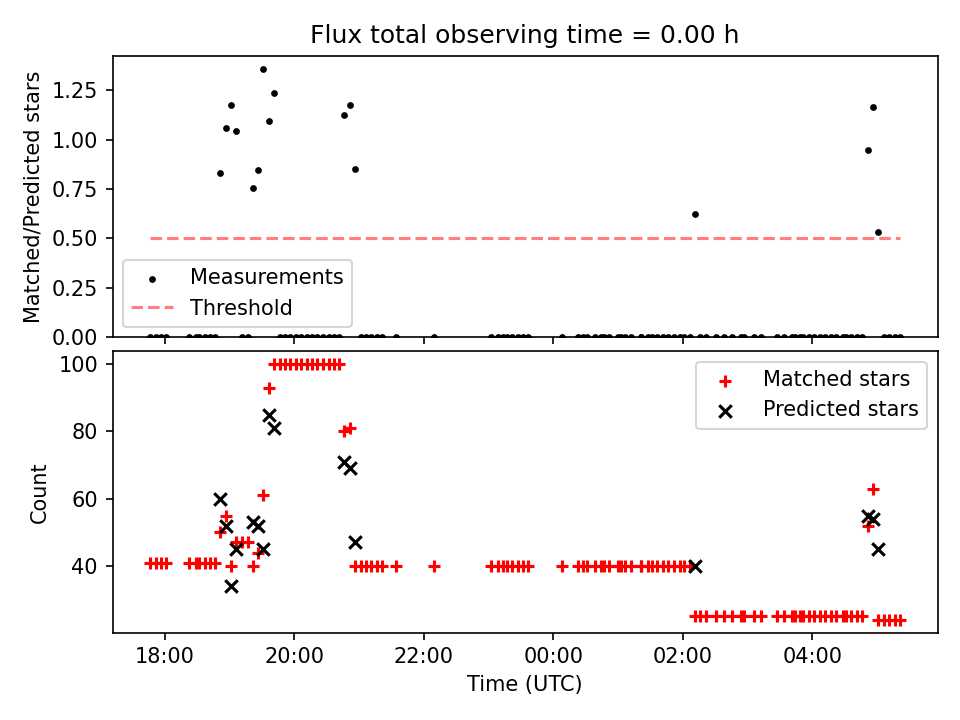 Flux total observing time = 0.00 h

Matched/Predicted stars

1.25
1.00
0.75
0.50
0.25
0.00

Measurements
Threshold

Count

100
80
60
40

Matched stars
Predicted stars

18:00
20:00
22:00
00:00
02:00
04:00

Time (UTC)